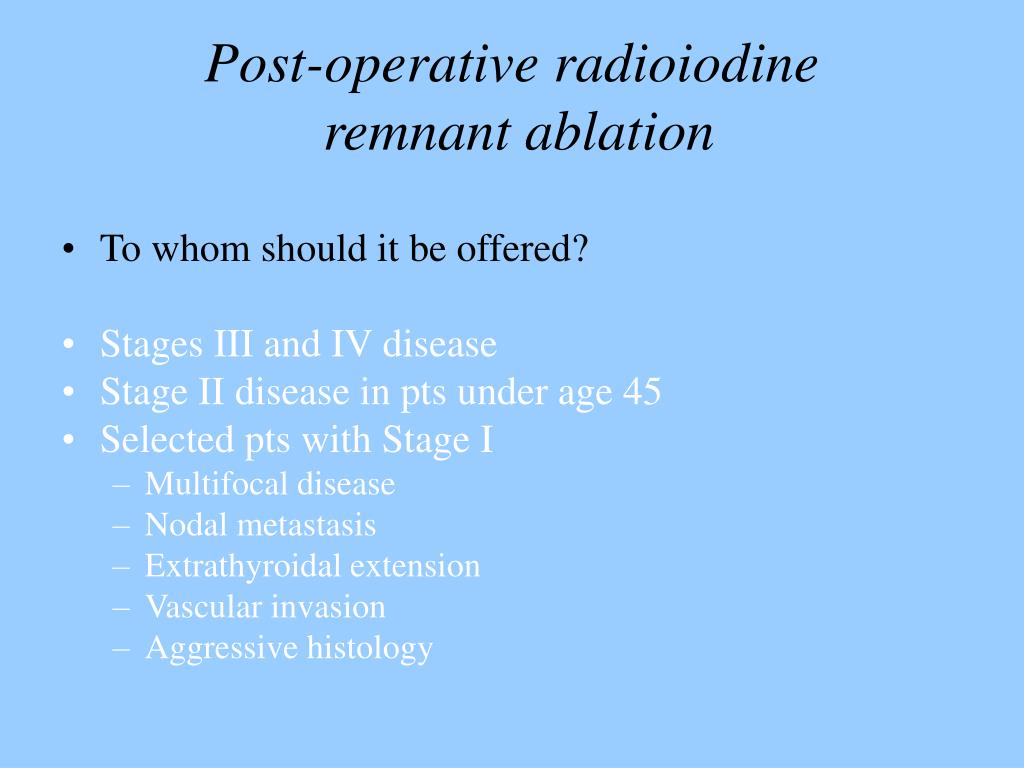 Post-operative radioiodine remnant ablation

• To whom should it be offered?

• Stages III and IV disease
• Stage II disease in pts under age 45
• Selected pts with Stage I
– Multifocal disease
– Nodal metastasis
– Extrathyroidal extension
– Vascular invasion
– Aggressive histology